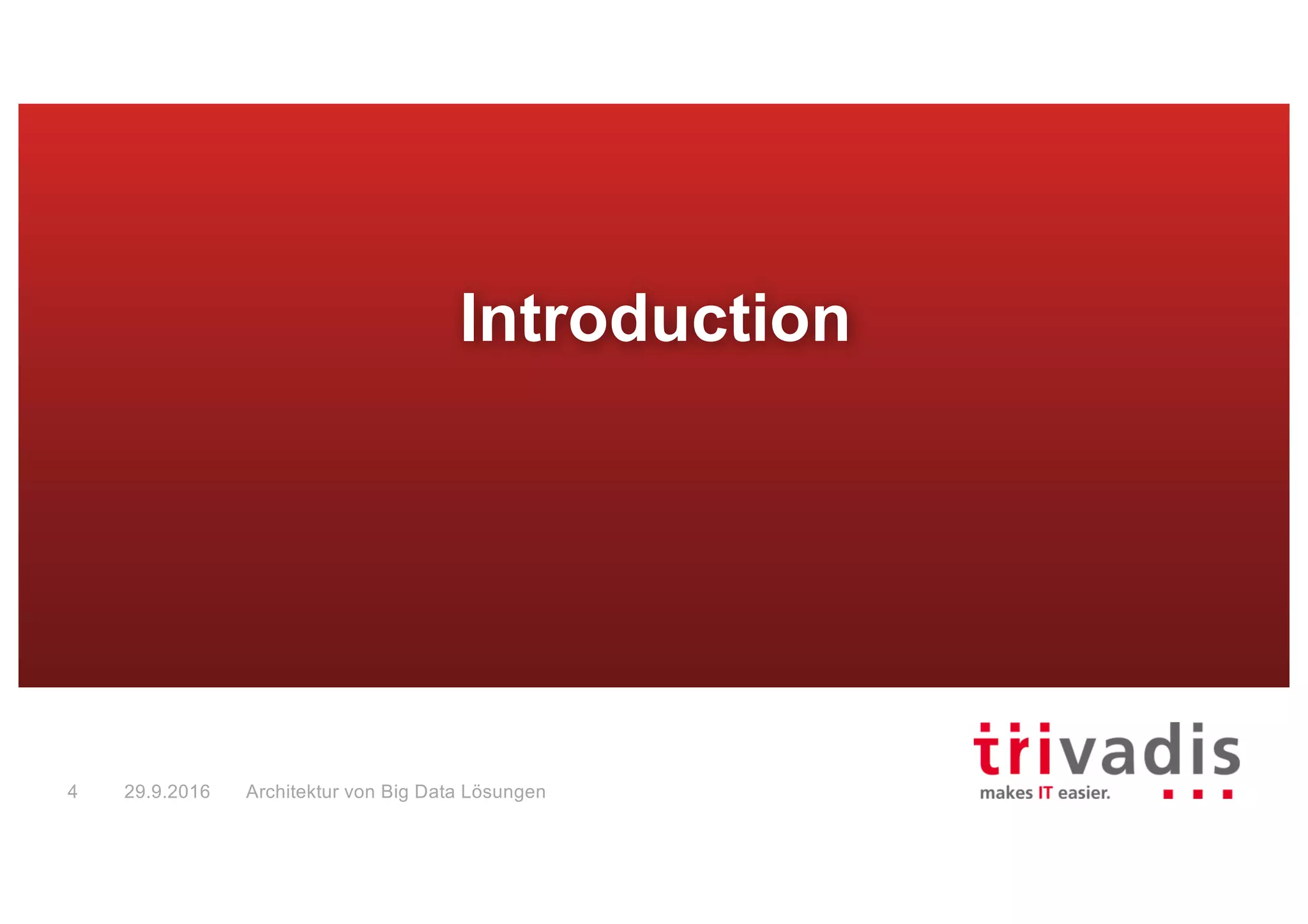 Introduction

4 29.9.2016 Architektur von Big Data Lösungen

trivadis
makes IT easier.